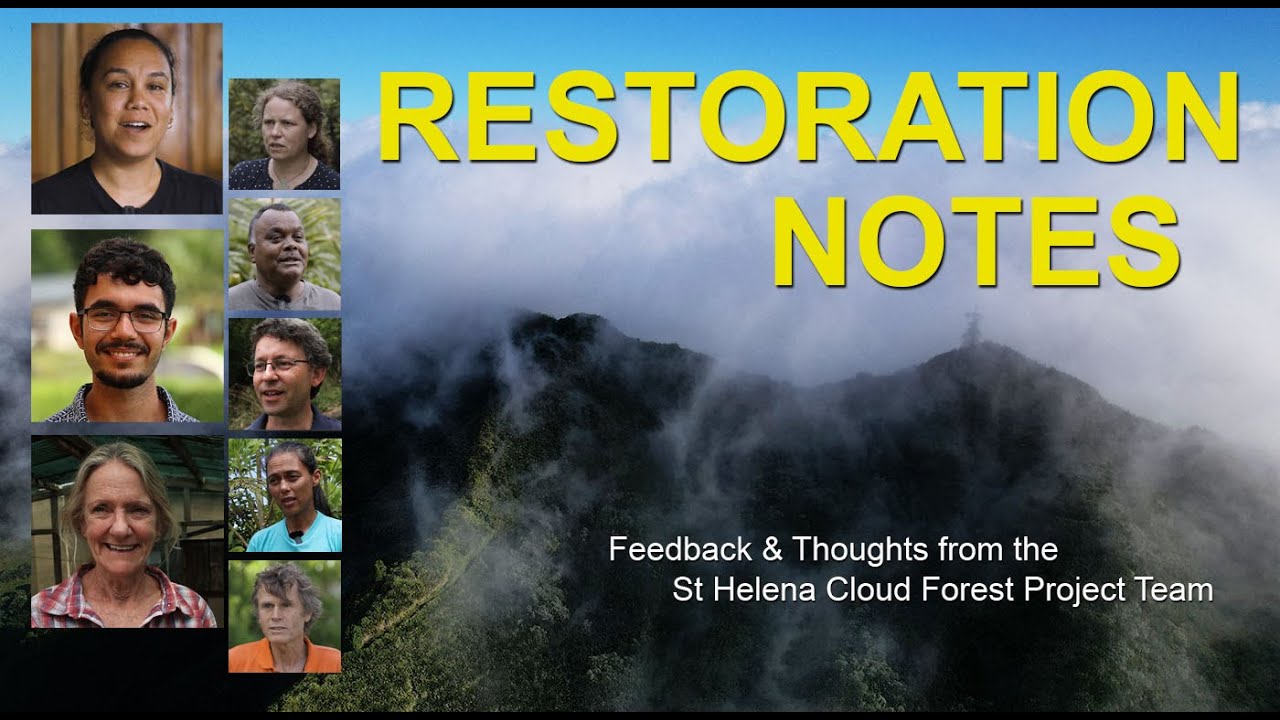 RESTORATION NOTES

Feedback & Thoughts from the St Helena Cloud Forest Project Team